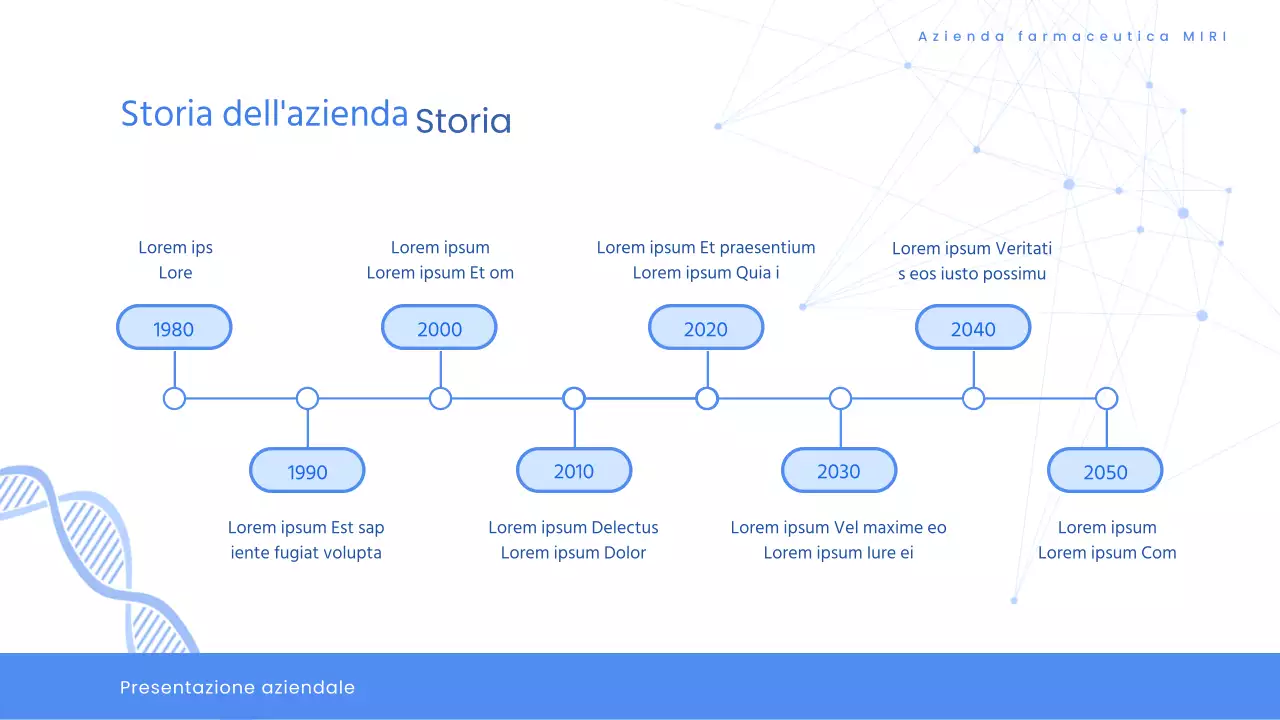 Azienda farmaceutica MIRI

Storia dell'azienda Storia

Lorem ips
Lore

1980

Lorem ipsum
Lorem ipsum Et om

2000

Lorem ipsum Et praesentium
Lorem ipsum Quia i

2020

Lorem ipsum Veritati
s eos iusto possimu

2040

1990

Lorem ipsum Est sap
iente fugiat volupta

2010

Lorem ipsum Delectus
Lorem ipsum Dolor

2030

Lorem ipsum Vel maxime eo
Lorem ipsum Iure ei

2050

Lorem ipsum
Lorem ipsum Com

Presentazione aziendale